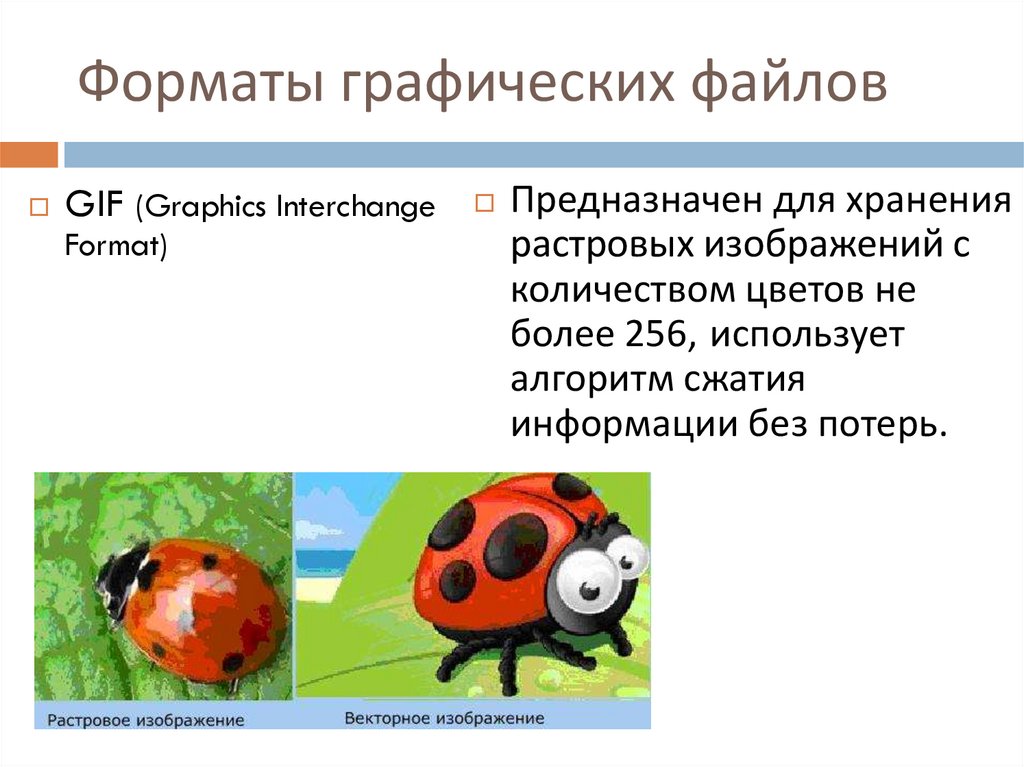 Форматы графических файлов

GIF (Graphics Interchange Format)

Предназначен для хранения растровых изображений с количеством цветов не более 256, использует алгоритм сжатия информации без потерь.

Растровое изображение

Векторное изображение